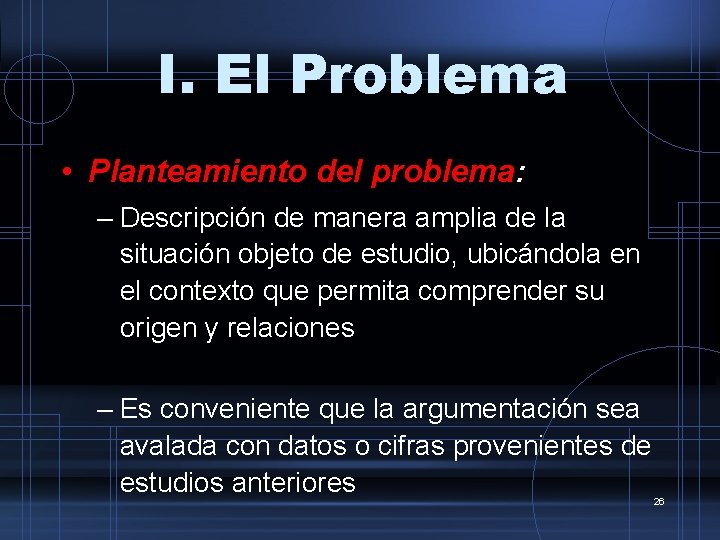 I. El Problema

• Planteamiento del problema:

– Descripción de manera amplia de la situación objeto de estudio, ubicándola en el contexto que permita comprender su origen y relaciones

– Es conveniente que la argumentación sea avalada con datos o cifras provenientes de estudios anteriores

26